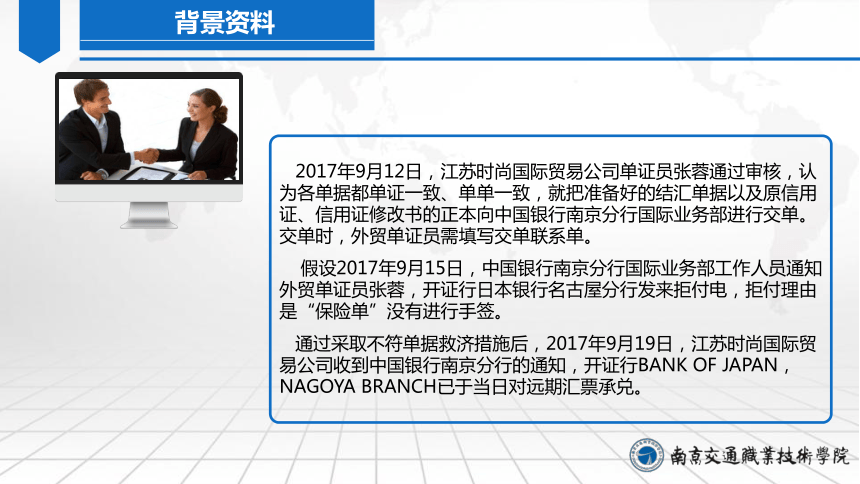 背景资料

2017年9月12日，江苏时尚国际贸易公司单证员张蓉通过审核，认为各单据都单证一致、单单一致，就把准备好的结汇单据以及原信用证、信用证修改书的正本向中国银行南京分行国际业务部进行交单。交单时，外贸单证员需填写交单联系单。

假设2017年9月15日，中国银行南京分行国际业务部工作人员通知外贸单证员张蓉，开证行日本银行名古屋分行发来拒付电，拒付理由是“保险单”没有进行手签。

通过采取不符单据救济措施后，2017年9月19日，江苏时尚国际贸易公司收到中国银行南京分行的通知，开证行BANK OF JAPAN，NAGOYA BRANCH已于当日对远期汇票承兑。

南京交通職業技術學院